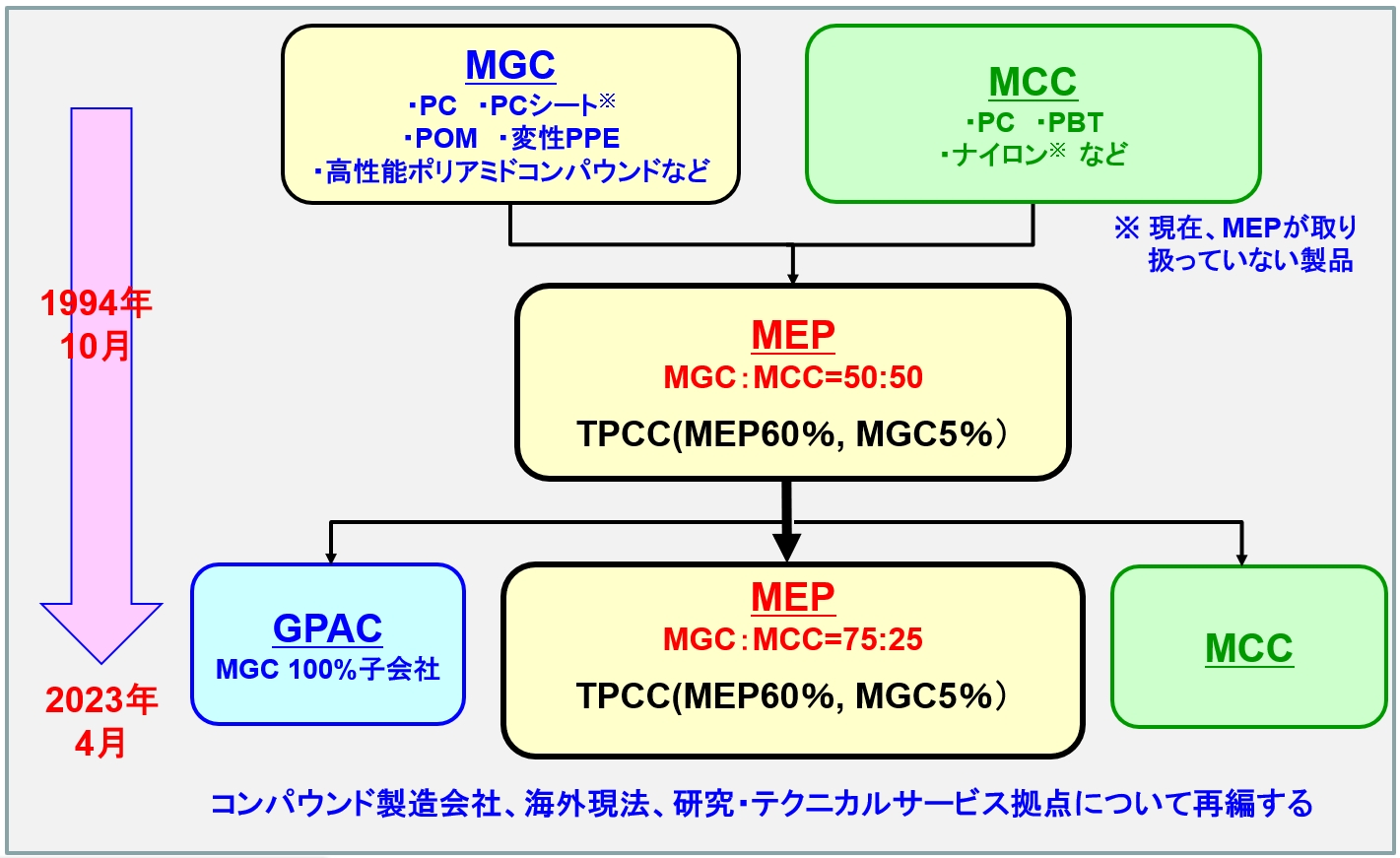 MGC
・PC　・PCシート※
・POM　・変性PPE
・高性能ポリアミドコンパウンドなど

MCC
・PC　・PBT
・ナイロン※ など

※ 現在、MEPが取り扱っていない製品

1994年
10月

MEP
MGC：MCC=50:50
TPCC(MEP60%, MGC5%)

GPAC
MGC 100%子会社

MEP
MGC：MCC=75:25
TPCC(MEP60%, MGC5%)

MCC

2023年
4月

コンパウンド製造会社、海外現法、研究・テクニカルサービス拠点について再編する